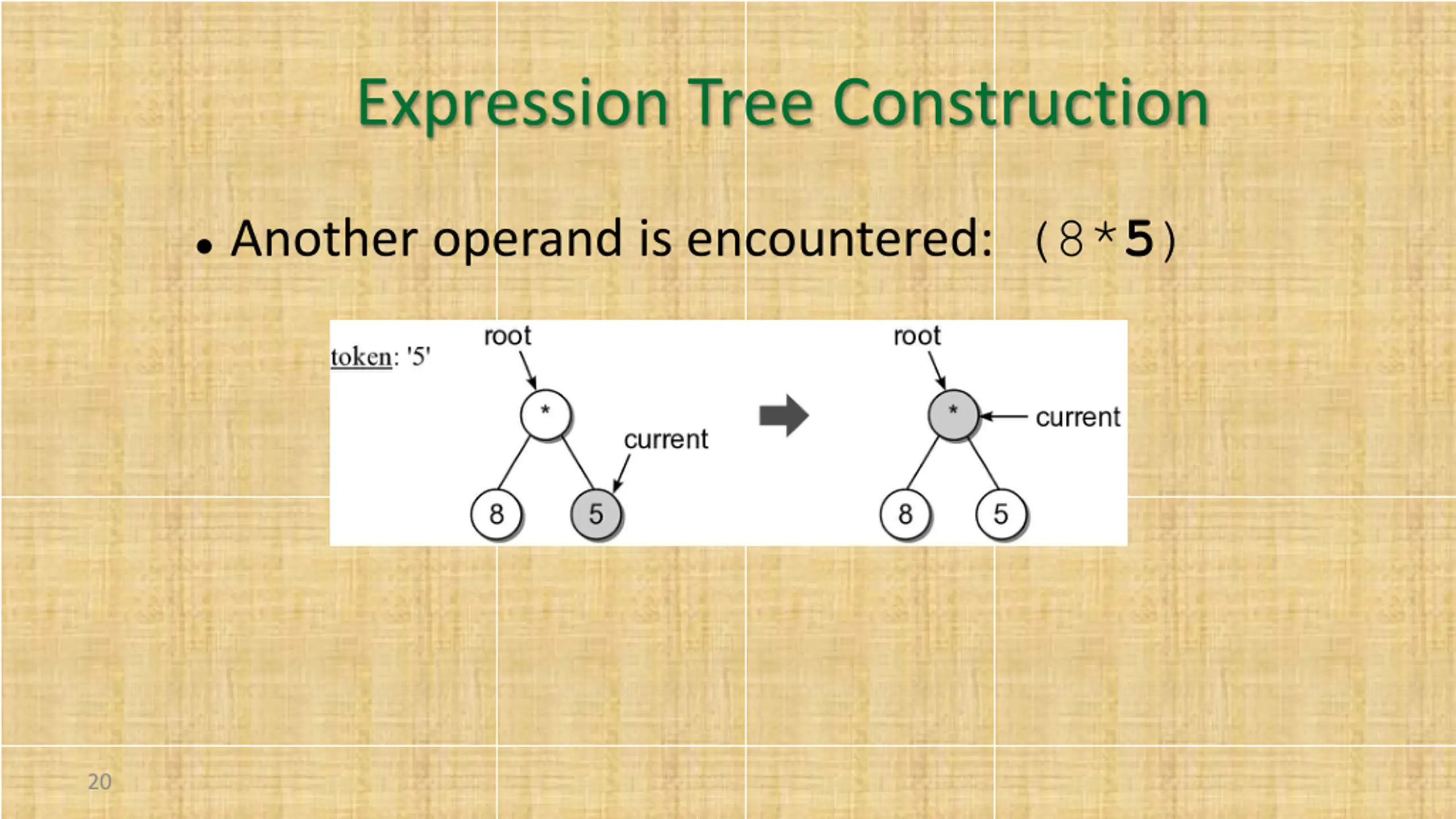 Expression Tree Construction

• Another operand is encountered: (8*5)

token: '5'

root

*

current

8

5

root

*

current

8

5

20